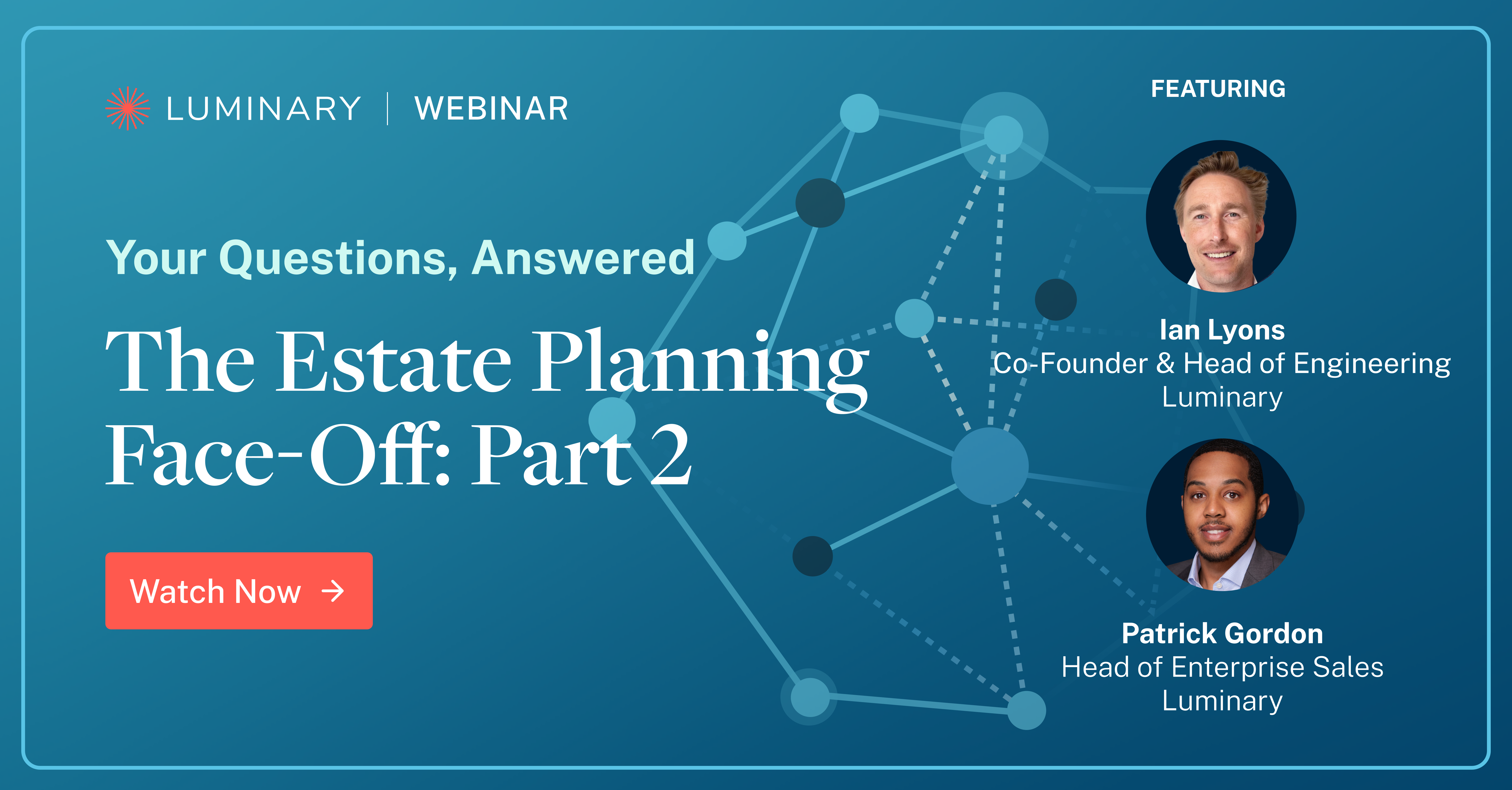 LUMINARY | WEBINAR

Your Questions, Answered

The Estate Planning Face-Off: Part 2

Watch Now →

FEATURING

Ian Lyons
Co-Founder & Head of Engineering
Luminary

Patrick Gordon
Head of Enterprise Sales
Luminary